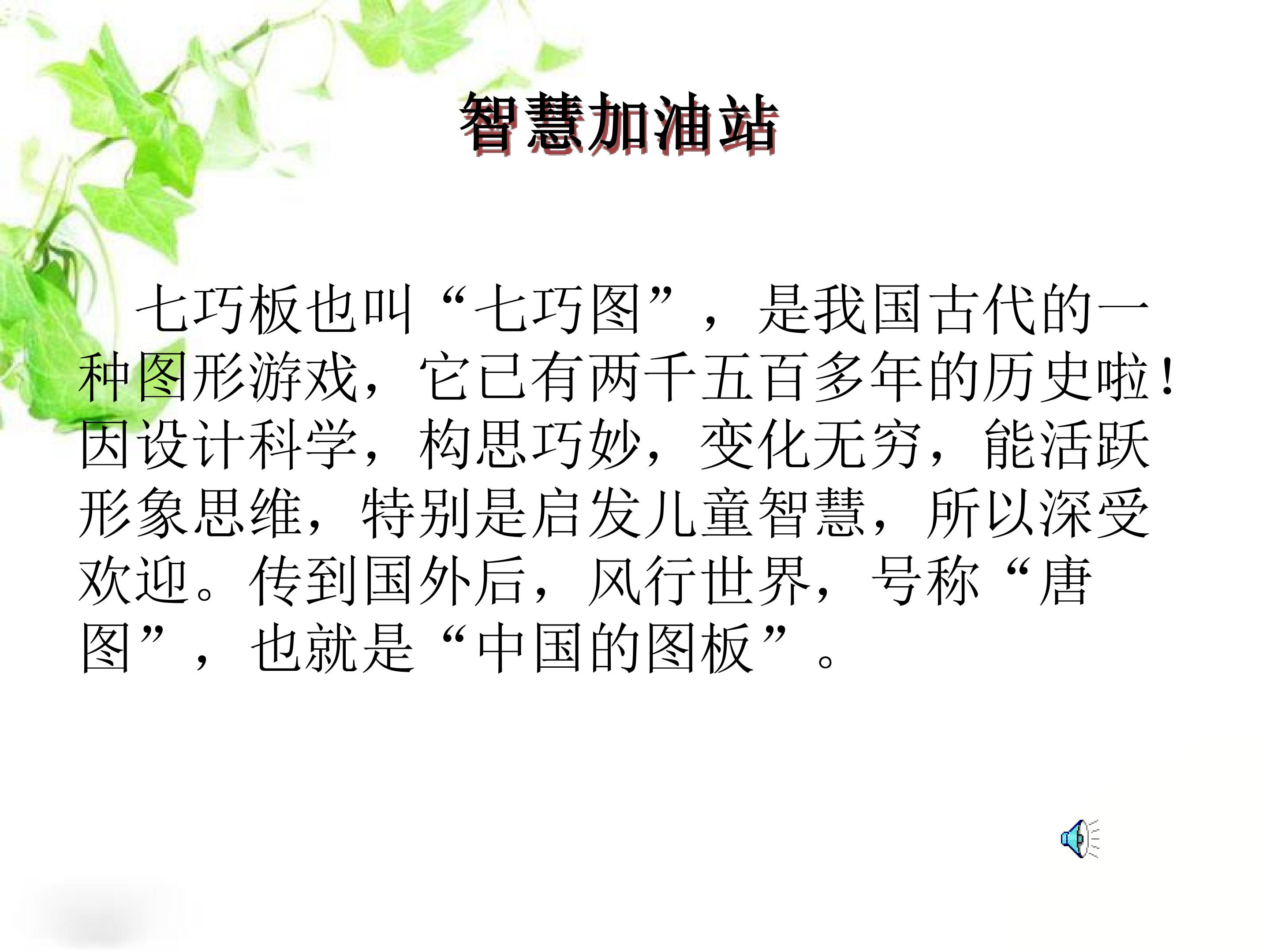 智慧加油站

七巧板也叫“七巧图”，是我国古代的一种图形游戏，它已有两千五百多年的历史啦！因设计科学，构思巧妙，变化无穷，能活跃形象思维，特别是启发儿童智慧，所以深受欢迎。传到国外后，风行世界，号称“唐图”，也就是“中国的图板”。